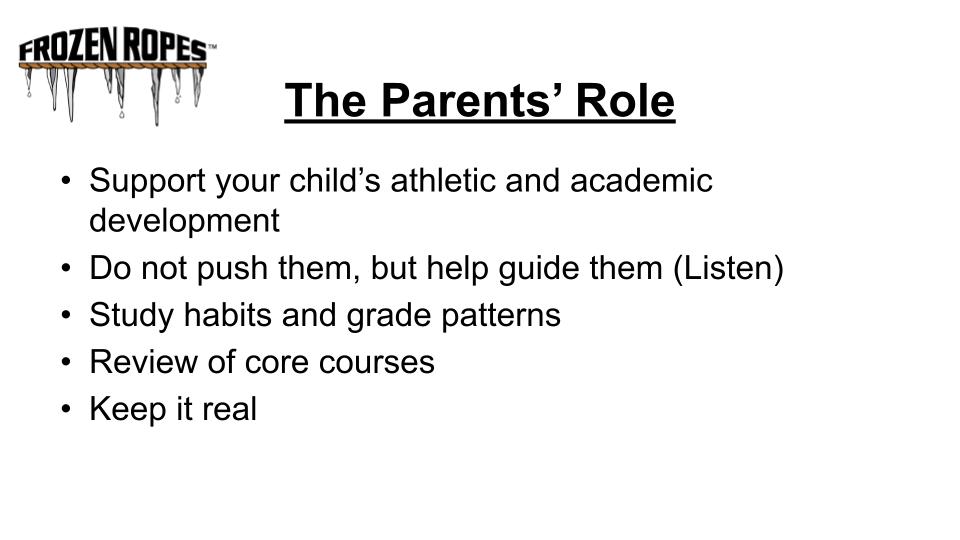 FROZEN ROPES™

The Parents' Role

• Support your child's athletic and academic development
• Do not push them, but help guide them (Listen)
• Study habits and grade patterns
• Review of core courses
• Keep it real